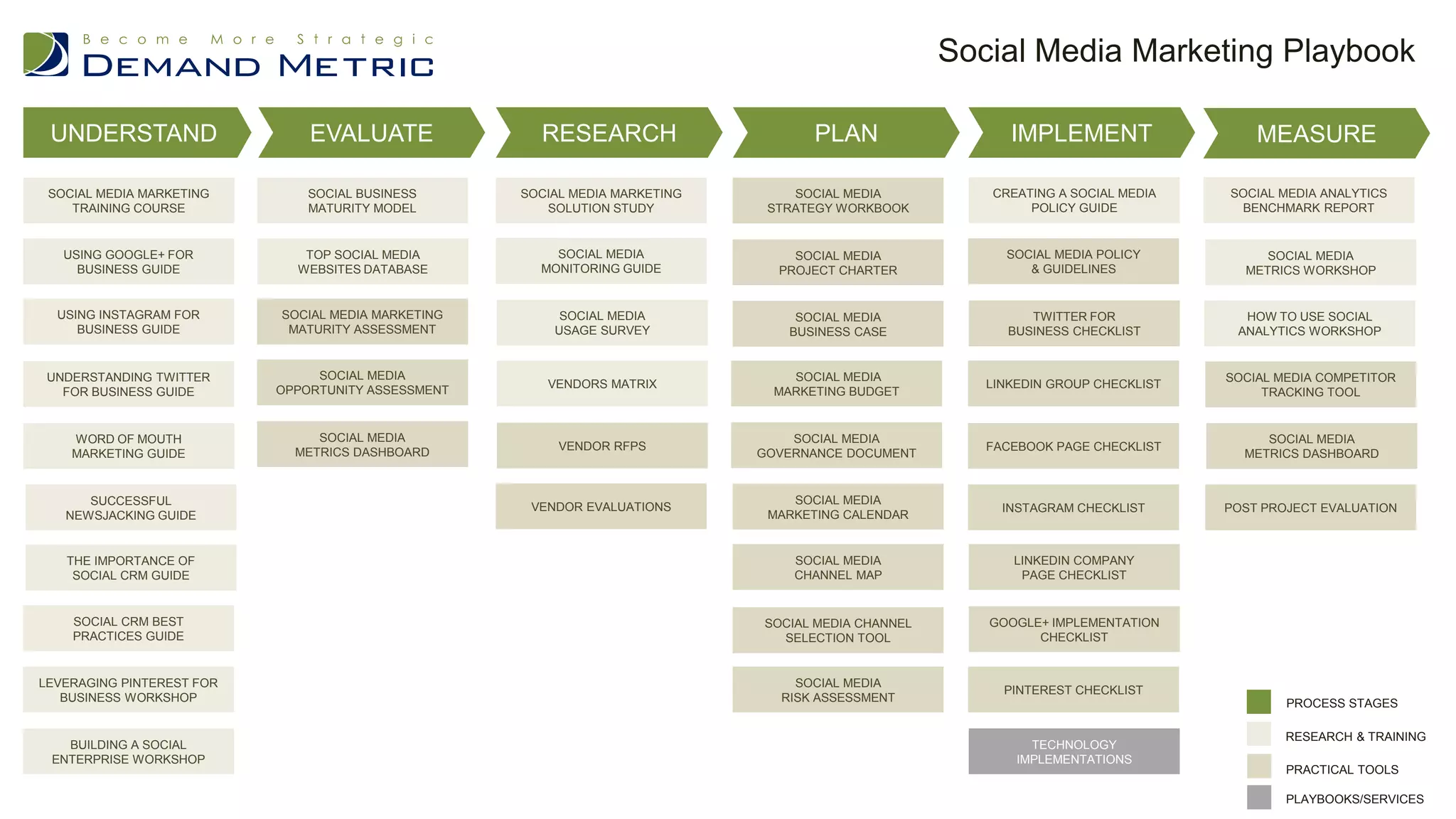 Become More Strategic
DEMAND METRIC

Social Media Marketing Playbook

UNDERSTAND

SOCIAL MEDIA MARKETING TRAINING COURSE

USING GOOGLE+ FOR BUSINESS GUIDE

USING INSTAGRAM FOR BUSINESS GUIDE

UNDERSTANDING TWITTER FOR BUSINESS GUIDE

WORD OF MOUTH MARKETING GUIDE

SUCCESSFUL NEWSJACKING GUIDE

THE IMPORTANCE OF SOCIAL CRM GUIDE

SOCIAL CRM BEST PRACTICES GUIDE

LEVERAGING PINTEREST FOR BUSINESS WORKSHOP

BUILDING A SOCIAL ENTERPRISE WORKSHOP

EVALUATE

SOCIAL BUSINESS MATURITY MODEL

TOP SOCIAL MEDIA WEBSITES DATABASE

SOCIAL MEDIA MARKETING MATURITY ASSESSMENT

SOCIAL MEDIA OPPORTUNITY ASSESSMENT

SOCIAL MEDIA METRICS DASHBOARD

RESEARCH

SOCIAL MEDIA MARKETING SOLUTION STUDY

SOCIAL MEDIA MONITORING GUIDE

SOCIAL MEDIA USAGE SURVEY

VENDORS MATRIX

VENDOR RFPS

VENDOR EVALUATIONS

PLAN

SOCIAL MEDIA STRATEGY WORKBOOK

SOCIAL MEDIA PROJECT CHARTER

SOCIAL MEDIA BUSINESS CASE

SOCIAL MEDIA MARKETING BUDGET

SOCIAL MEDIA GOVERNANCE DOCUMENT

SOCIAL MEDIA MARKETING CALENDAR

SOCIAL MEDIA CHANNEL MAP

SOCIAL MEDIA CHANNEL SELECTION TOOL

SOCIAL MEDIA RISK ASSESSMENT

IMPLEMENT

CREATING A SOCIAL MEDIA POLICY GUIDE

SOCIAL MEDIA POLICY & GUIDELINES

TWITTER FOR BUSINESS CHECKLIST

LINKEDIN GROUP CHECKLIST

FACEBOOK PAGE CHECKLIST

INSTAGRAM CHECKLIST

LINKEDIN COMPANY PAGE CHECKLIST

GOOGLE+ IMPLEMENTATION CHECKLIST

PINTEREST CHECKLIST

TECHNOLOGY IMPLEMENTATIONS

MEASURE

SOCIAL MEDIA ANALYTICS BENCHMARK REPORT

SOCIAL MEDIA METRICS WORKSHOP

HOW TO USE SOCIAL ANALYTICS WORKSHOP

SOCIAL MEDIA COMPETITOR TRACKING TOOL

SOCIAL MEDIA METRICS DASHBOARD

POST PROJECT EVALUATION

PROCESS STAGES
RESEARCH & TRAINING
PRACTICAL TOOLS
PLAYBOOKS/SERVICES